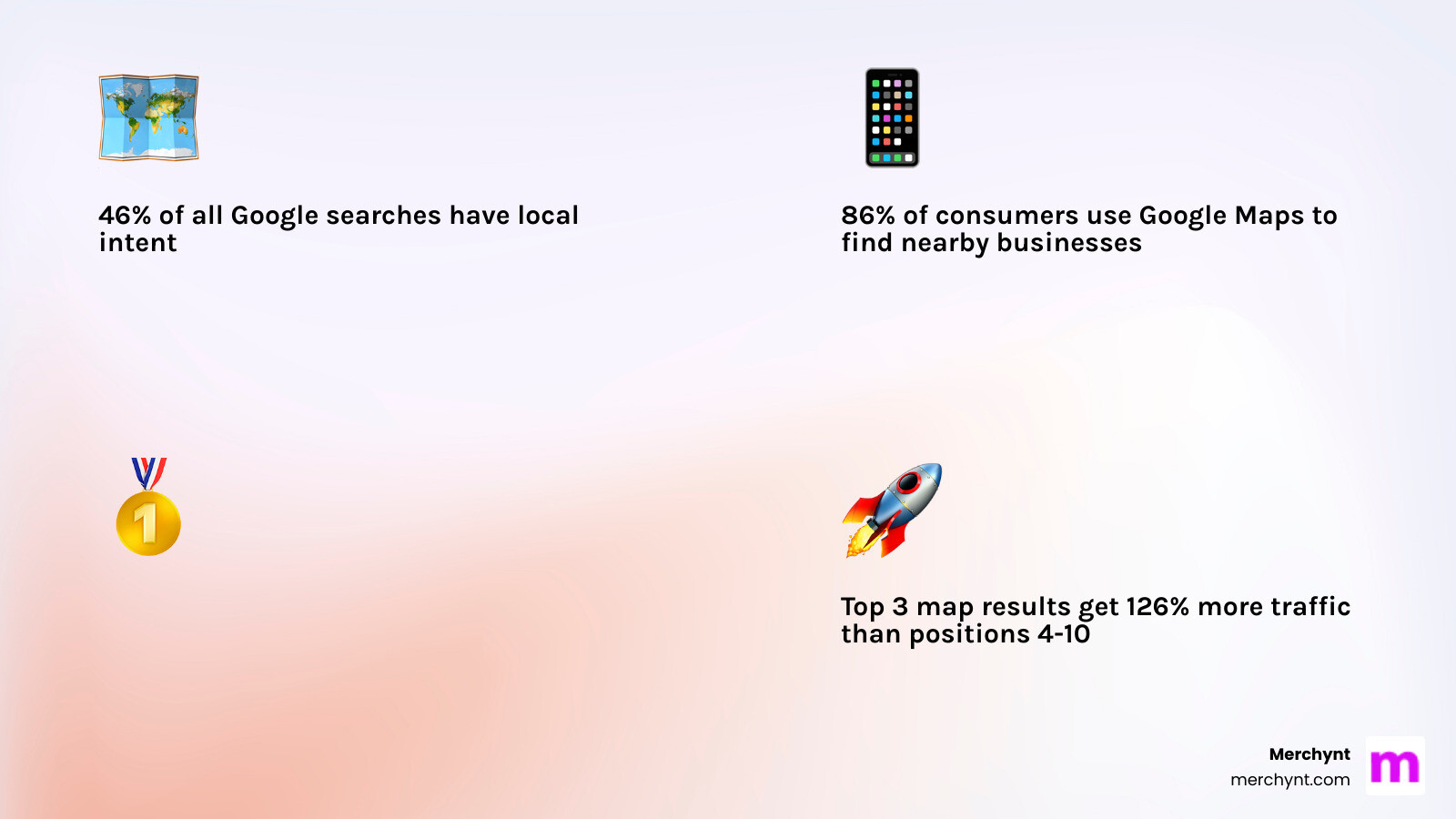 46% of all Google searches have local intent

86% of consumers use Google Maps to find nearby businesses

1

Top 3 map results get 126% more traffic than positions 4-10

Merchynt
merchynt.com

m